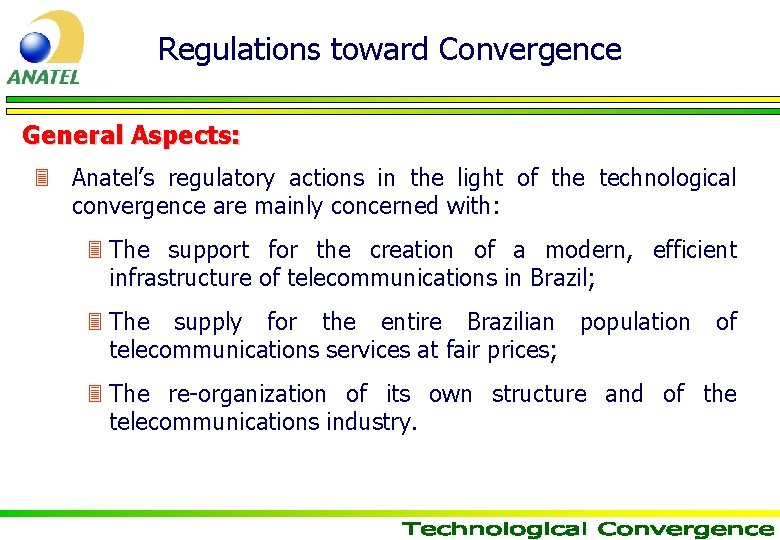 ANATEL

Regulations toward Convergence

General Aspects:

Anatel's regulatory actions in the light of the technological convergence are mainly concerned with:

The support for the creation of a modern, efficient infrastructure of telecommunications in Brazil;

The supply for the entire Brazilian population of telecommunications services at fair prices;

The re-organization of its own structure and of the telecommunications industry.

Technological Convergence